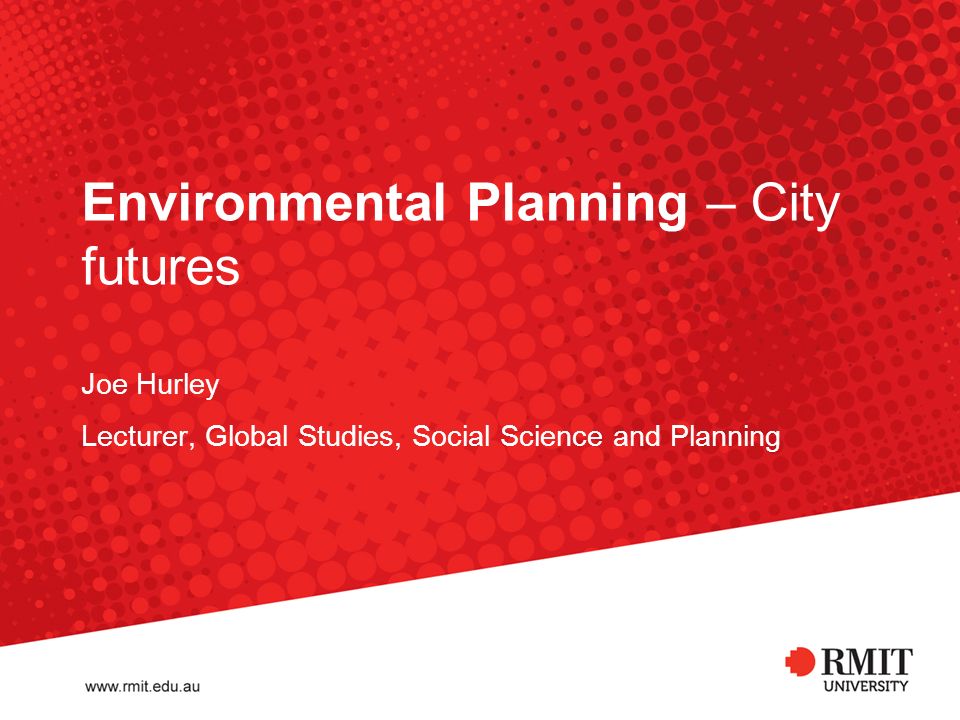 Environmental Planning – City futures

Joe Hurley

Lecturer, Global Studies, Social Science and Planning

www.rmit.edu.au

RMIT UNIVERSITY